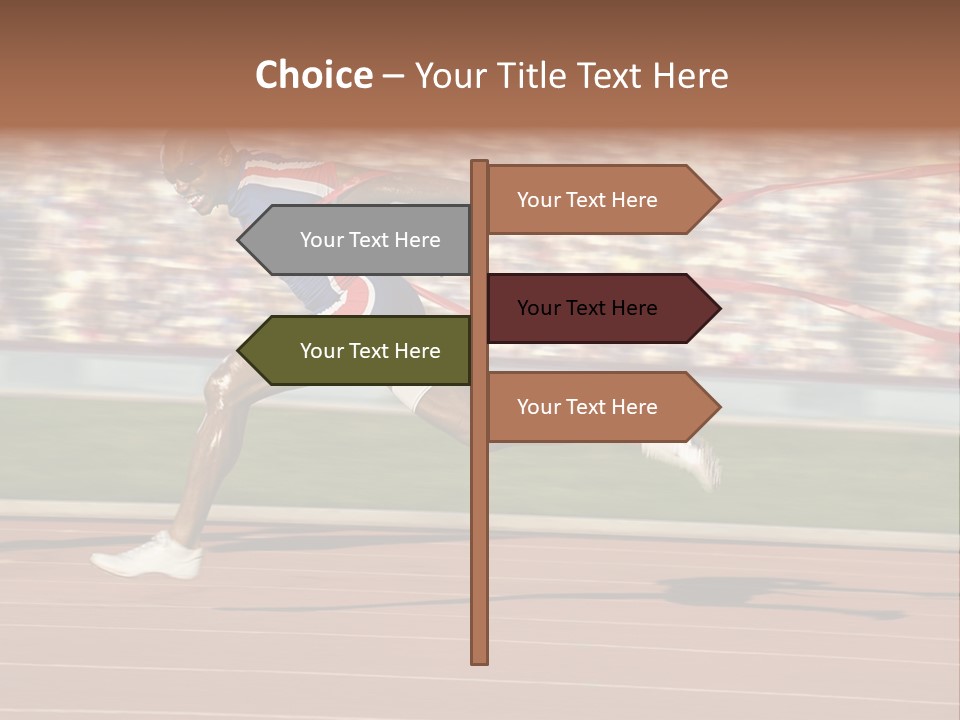 Choice – Your Title Text Here

Your Text Here

Your Text Here

Your Text Here

Your Text Here

Your Text Here